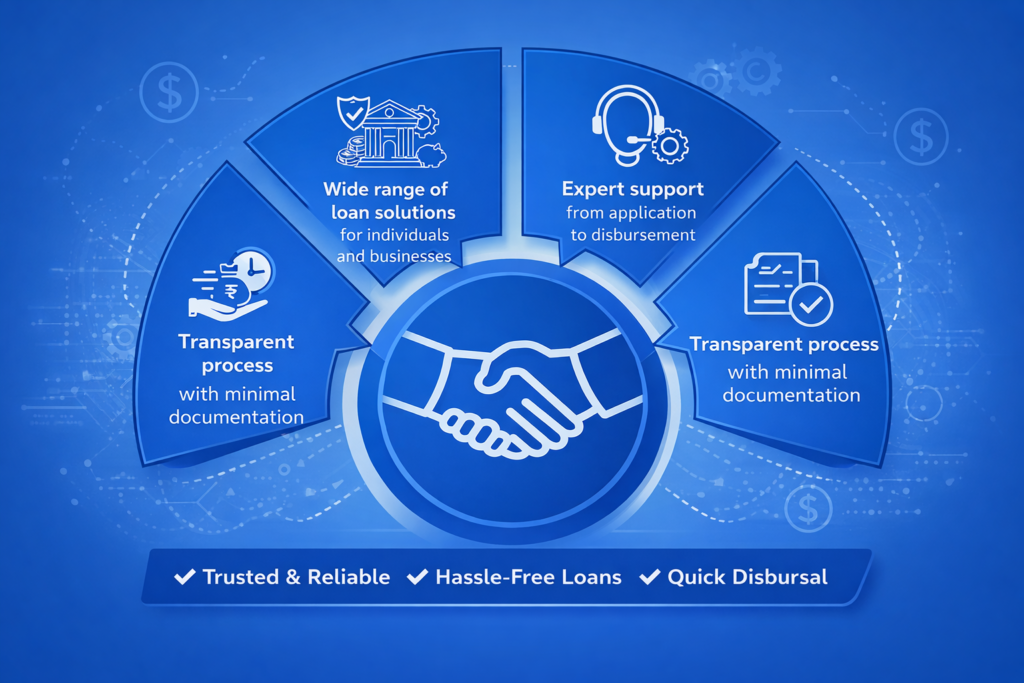 Transparent process with minimal documentation

Wide range of loan solutions for individuals and businesses

Expert support from application to disbursement

Transparent process with minimal documentation

✔ Trusted & Reliable ✔ Hassle-Free Loans ✔ Quick Disbursal